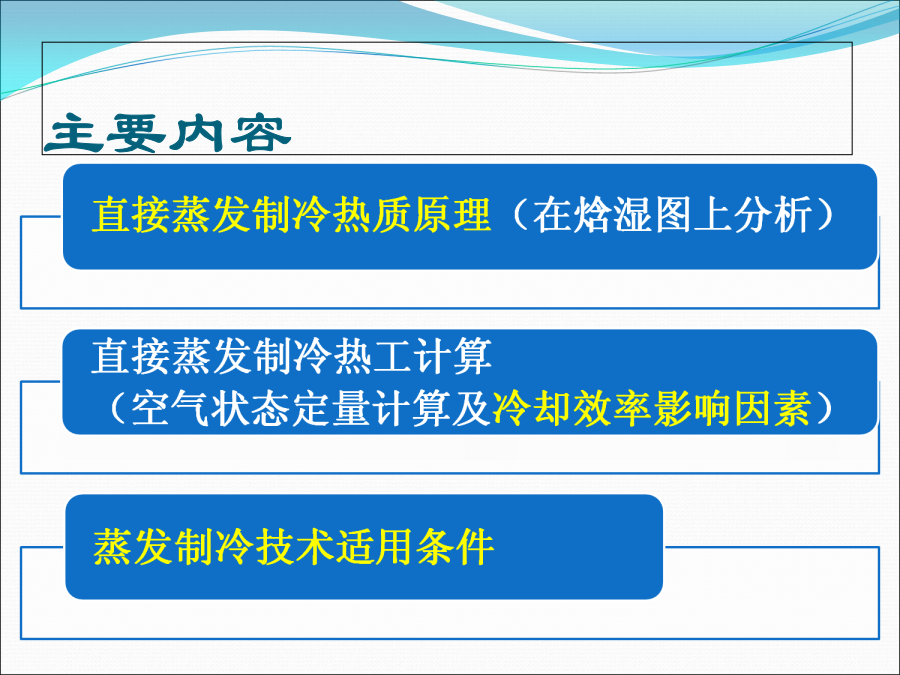 主要内容

直接蒸发制冷热质原理（在焓湿图上分析）

直接蒸发制冷热工计算
（空气状态定量计算及冷却效率影响因素）

蒸发制冷技术适用条件